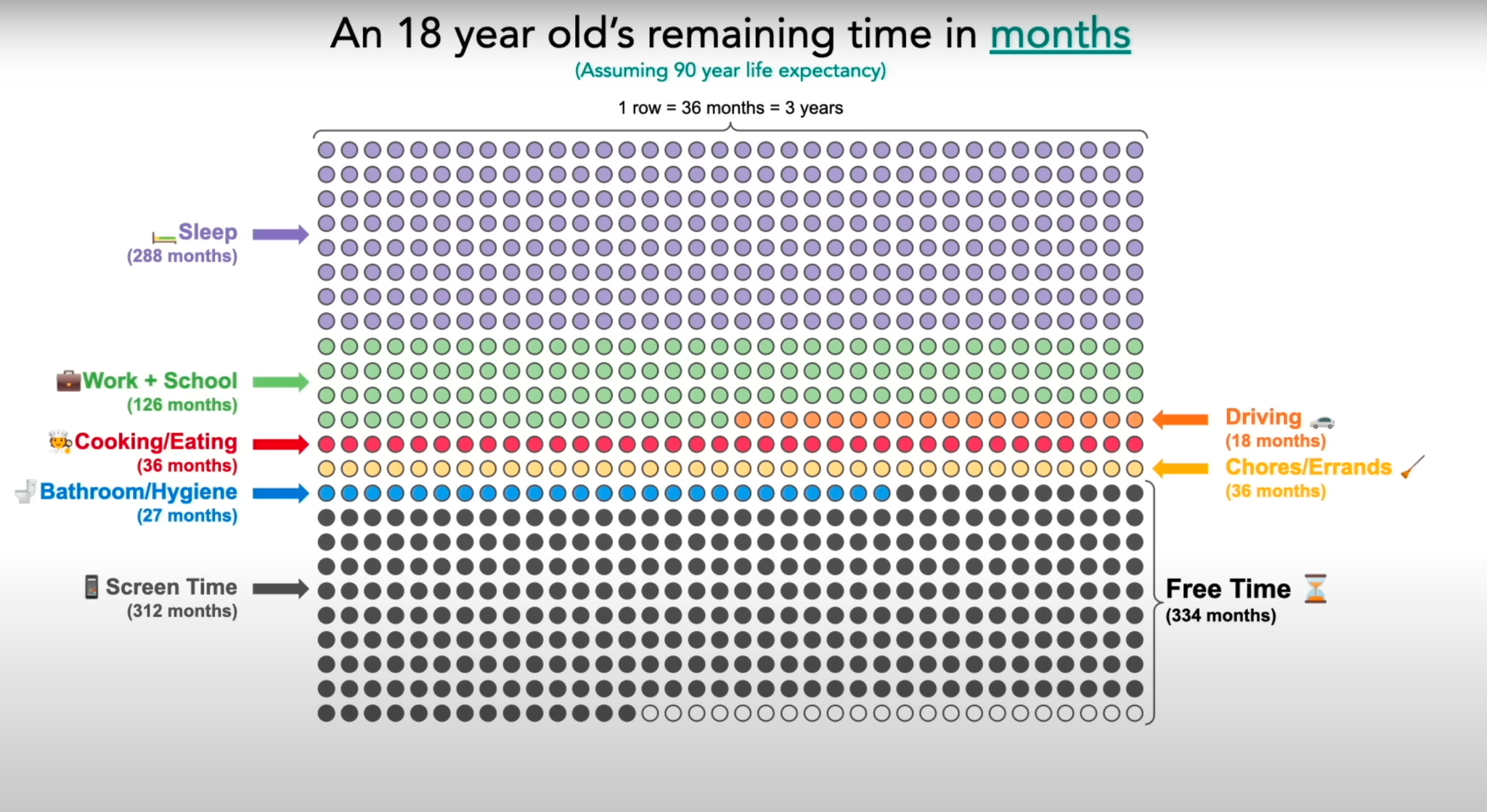 An 18 year old's remaining time in months

(Assuming 90 year life expectancy)

1 row = 36 months = 3 years

Sleep
(288 months)

Work + School
(126 months)

Cooking/Eating
(36 months)

Bathroom/Hygiene
(27 months)

Screen Time
(312 months)

Driving
(18 months)

Chores/Errands
(36 months)

Free Time
(334 months)